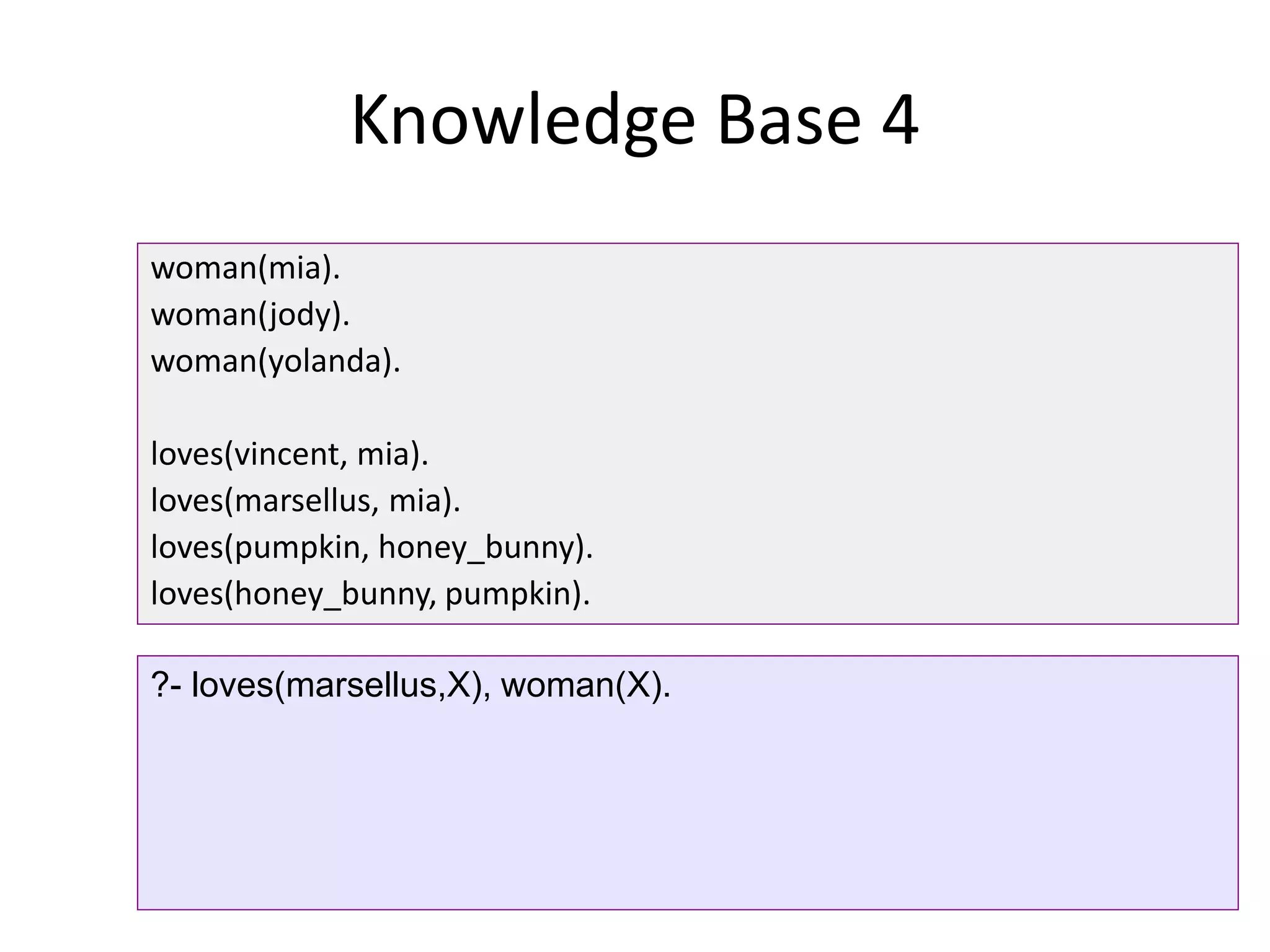 Knowledge Base 4

woman(mia).
woman(jody).
woman(yolanda).

loves(vincent, mia).
loves(marsellus, mia).
loves(pumpkin, honey_bunny).
loves(honey_bunny, pumpkin).

?- loves(marsellus,X), woman(X).